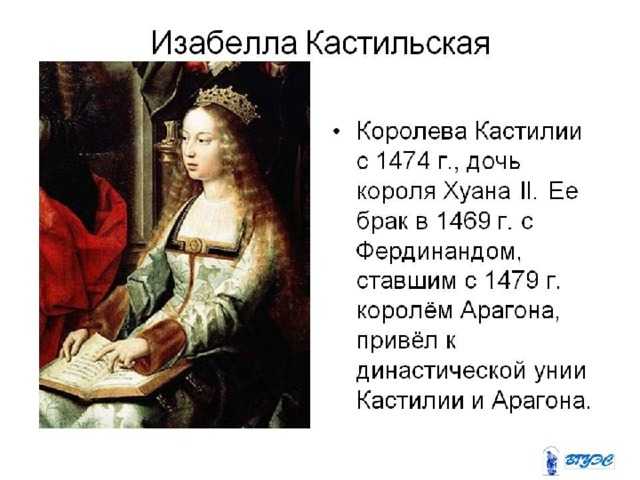 Изабелла Кастильская

• Королева Кастилии с 1474 г., дочь короля Хуана II. Ее брак в 1469 г. с Фердинандом, ставшим с 1479 г. королём Арагона, привёл к династической унии Кастилии и Арагона.

ВГУЭС